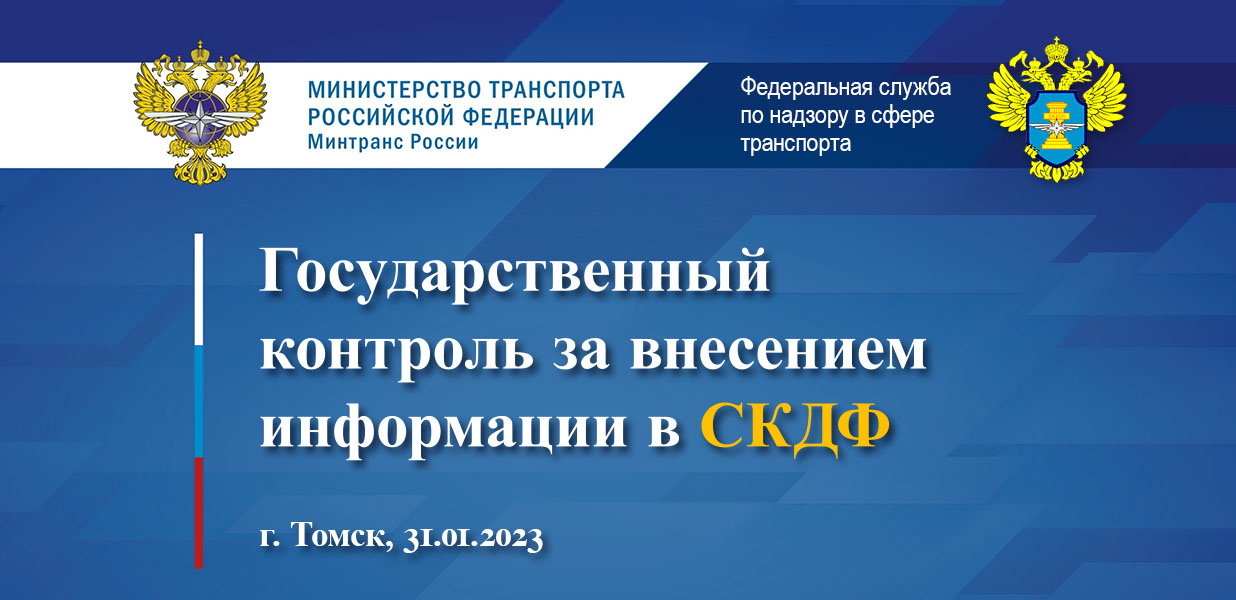 МИНИСТЕРСТВО ТРАНСПОРТА
РОССИЙСКОЙ ФЕДЕРАЦИИ
Минтранс России

Федеральная служба по надзору в сфере транспорта

Государственный контроль за внесением информации в СКДФ

г. Томск, 31.01.2023